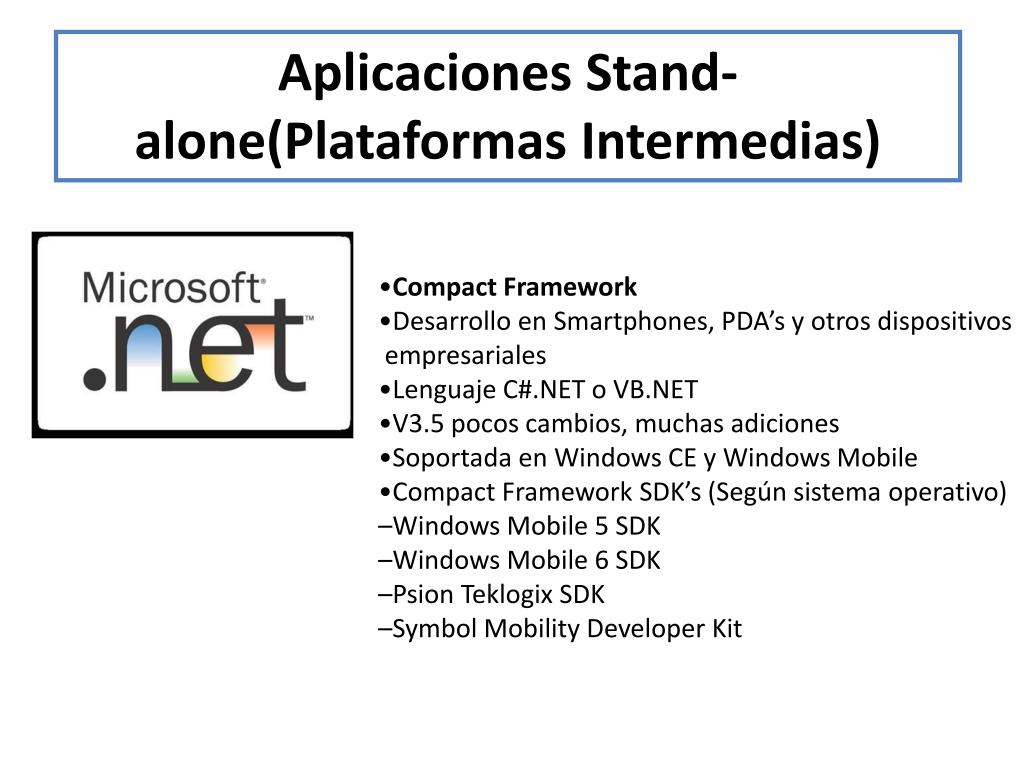 Aplicaciones Stand-alone(Plataformas Intermedias)

Microsoft®
.net™

•Compact Framework
•Desarrollo en Smartphones, PDA’s y otros dispositivos empresariales
•Lenguaje C#.NET o VB.NET
•V3.5 pocos cambios, muchas adiciones
•Soportada en Windows CE y Windows Mobile
•Compact Framework SDK’s (Según sistema operativo)
–Windows Mobile 5 SDK
–Windows Mobile 6 SDK
–Psion Teklogix SDK
–Symbol Mobility Developer Kit